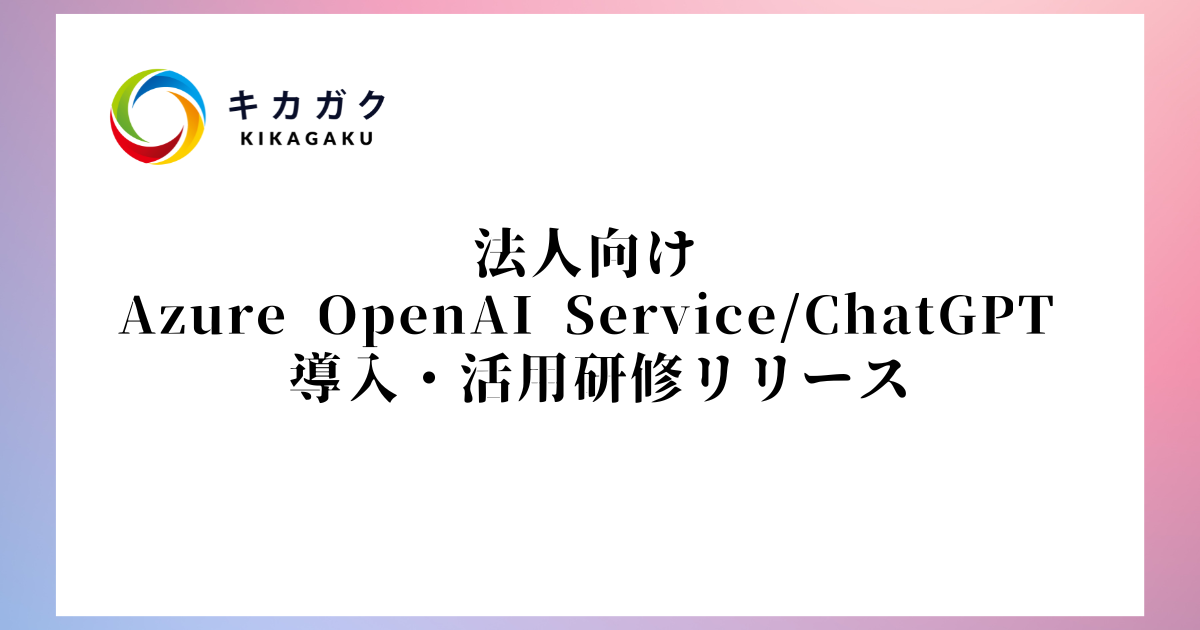 キカガク
KIKAGAKU

法人向け
Azure OpenAI Service/ChatGPT
導入・活用研修リリース